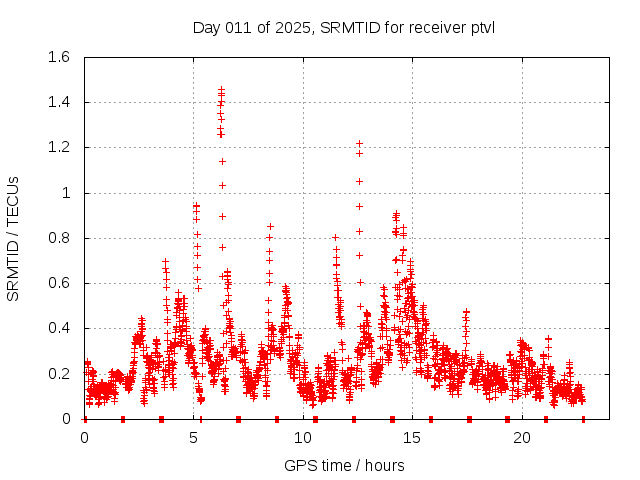 Day 011 of 2025, SRMTID for receiver ptvl

SRMTID / TECUs

1.6
1.4
1.2
1
0.8
0.6
0.4
0.2
0

0
5
10
15
20

GPS time / hours